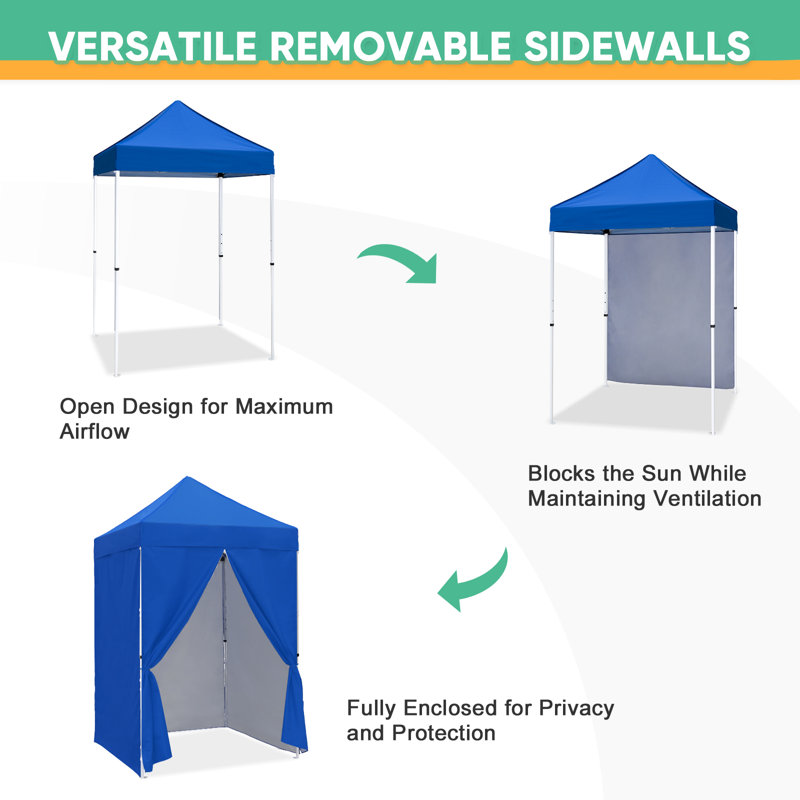 VERSATILE REMOVABLE SIDEWALLS

Open Design for Maximum Airflow

Blocks the Sun While Maintaining Ventilation

Fully Enclosed for Privacy and Protection